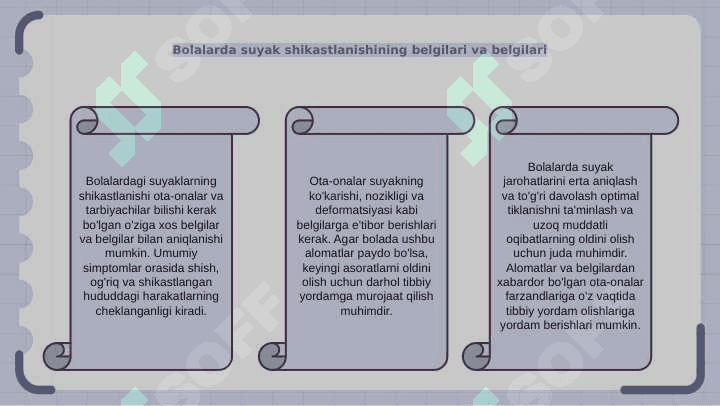 Bolalarda suyak shikastlanishining belgilari va belgilari

Bolalardagi suyaklarning shikastlanishi ota-onalar va tarbiyachilar bilishi kerak bo'lgan o'ziga xos belgilar va belgilar bilan aniqlanishi mumkin. Umumiy simptomlar orasida shish, og'riq va shikastlangan hududdagi harakatlarning cheklanganligi kiradi.

Ota-onalar suyakning ko'karishi, nozikligi va deformatsiyasi kabi belgilarga e'tibor berishlari kerak. Agar bolada ushbu alomatlar paydo bo'lsa, keyingi asoratlarni oldini olish uchun darhol tibbiy yordamga murojaat qilish muhimdir.

Bolalarda suyak jarohatlarini erta aniqlash va to'g'ri davolash optimal tiklanishni ta'minlash va uzoq muddatli oqibatlarning oldini olish uchun juda muhimdir. Alomatlar va belgilardan xabardor bo'lgan ota-onalar farzandlariga o'z vaqtida tibbiy yordam olishlariga yordam berishlari mumkin.

SOFF